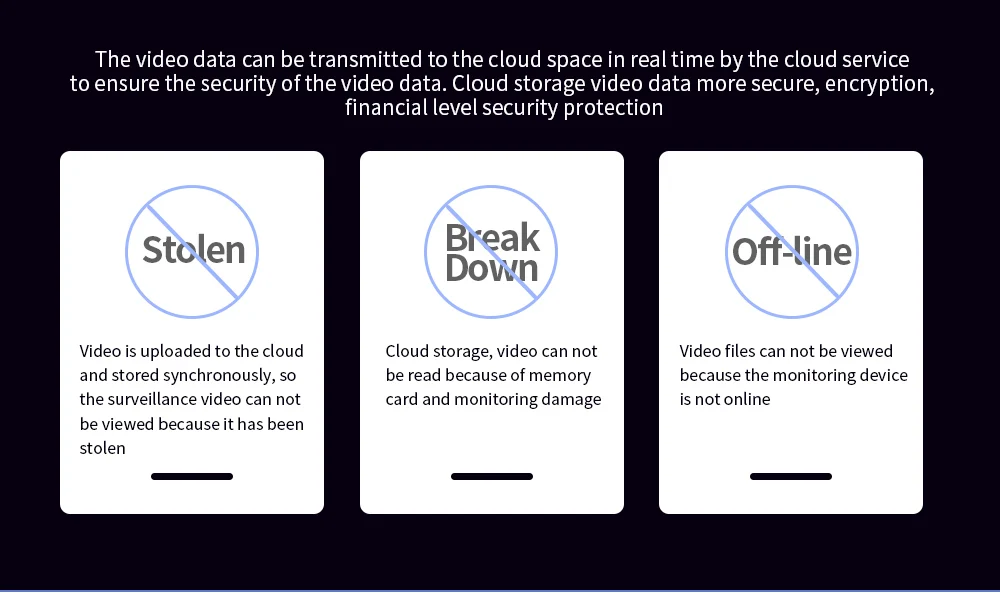 The video data can be transmitted to the cloud space in real time by the cloud service to ensure the security of the video data. Cloud storage video data more secure, encryption, financial level security protection

Stolen

Video is uploaded to the cloud and stored synchronously, so the surveillance video can not be viewed because it has been stolen

Break Down

Cloud storage, video can not be read because of memory card and monitoring damage

Off-line

Video files can not be viewed because the monitoring device is not online